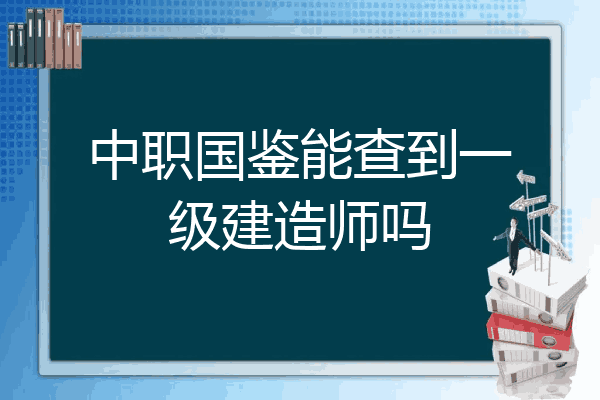 中职国鉴能查到一级建造师吗